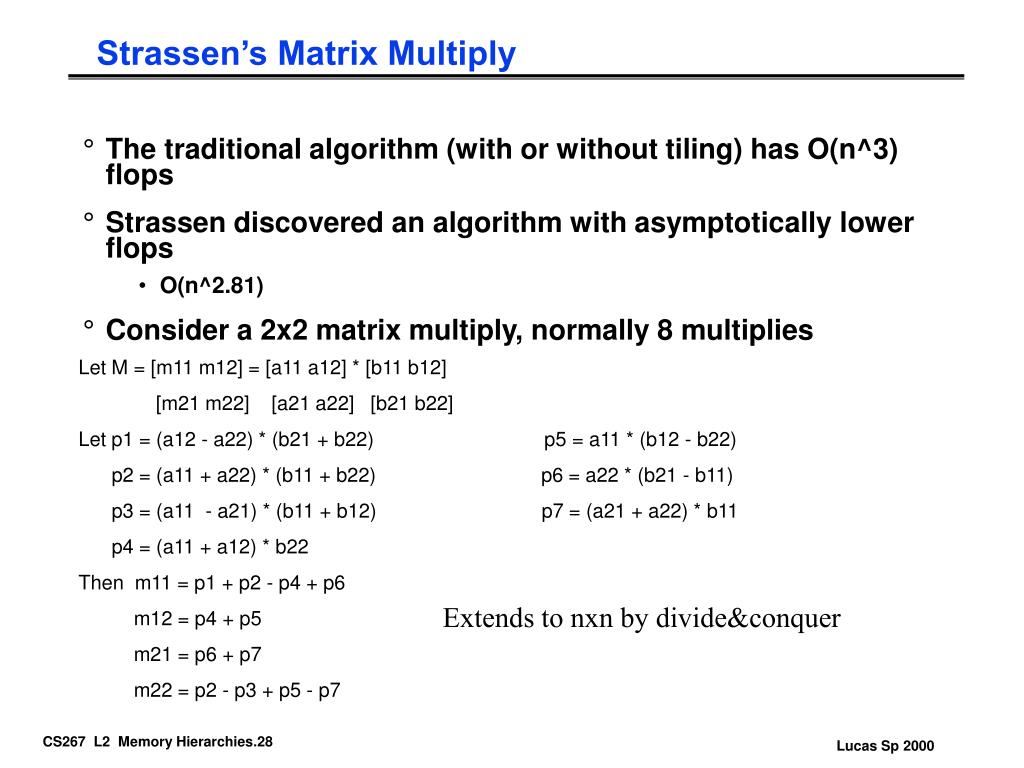 Strassen's Matrix Multiply

° The traditional algorithm (with or without tiling) has O(n^3) flops

° Strassen discovered an algorithm with asymptotically lower flops

• O(n^2.81)

° Consider a 2x2 matrix multiply, normally 8 multiplies

Let M = [m11 m12] = [a11 a12] * [b11 b12]

[m21 m22] [a21 a22] [b21 b22]

Let p1 = (a12 - a22) * (b21 + b22)

p2 = (a11 + a22) * (b11 + b22)

p3 = (a11 - a21) * (b11 + b12)

p4 = (a11 + a12) * b22

p5 = a11 * (b12 - b22)

p6 = a22 * (b21 - b11)

p7 = (a21 + a22) * b11

Then m11 = p1 + p2 - p4 + p6

m12 = p4 + p5

m21 = p6 + p7

m22 = p2 - p3 + p5 - p7

Extends to nxn by divide&conquer

CS267 L2 Memory Hierarchies.28

Lucas Sp 2000